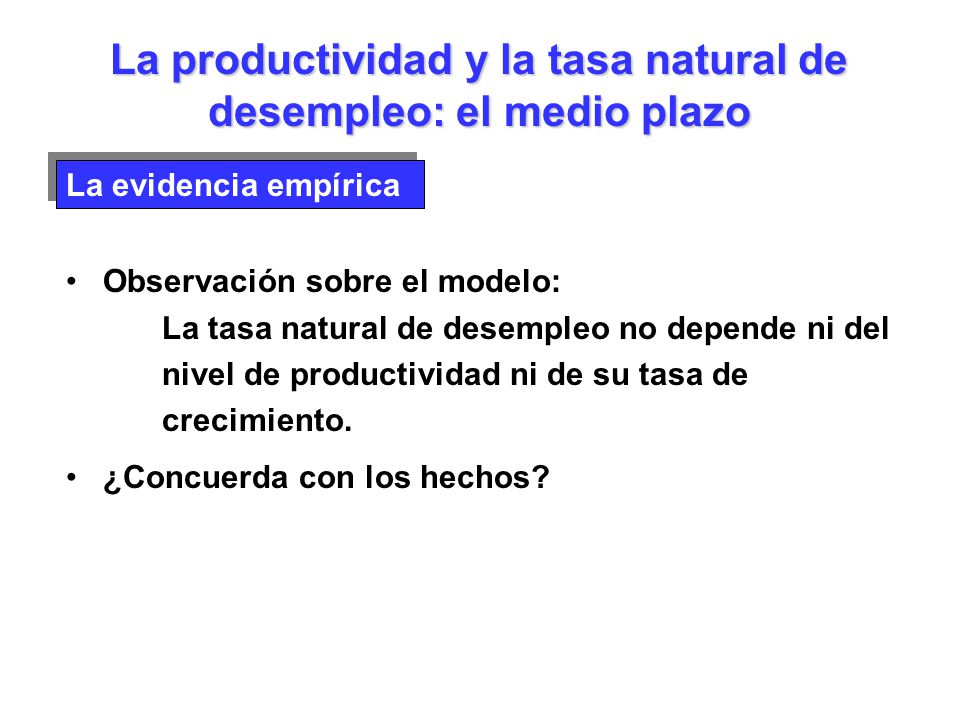 La productividad y la tasa natural de desempleo: el medio plazo

La evidencia empírica

• Observación sobre el modelo:
La tasa natural de desempleo no depende ni del nivel de productividad ni de su tasa de crecimiento.

• ¿Concuerda con los hechos?